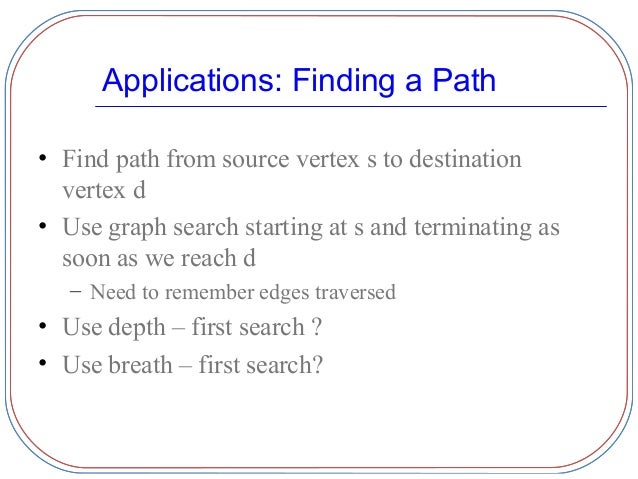 Applications: Finding a Path

• Find path from source vertex s to destination vertex d
• Use graph search starting at s and terminating as soon as we reach d
– Need to remember edges traversed
• Use depth – first search ?
• Use breath – first search?